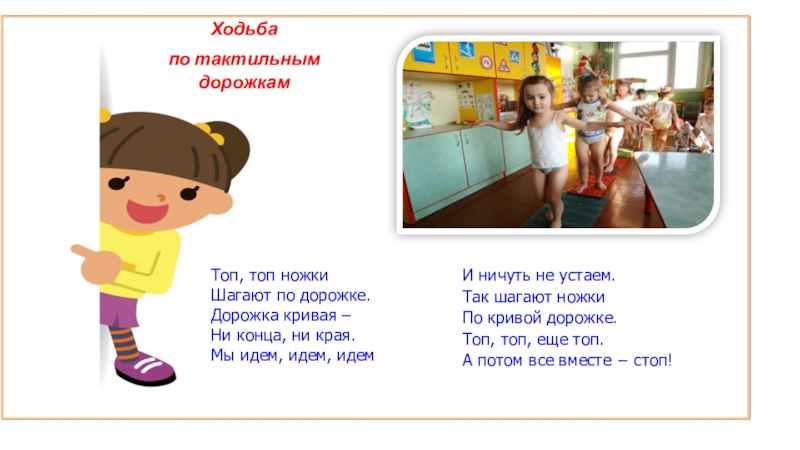 Ходьба
по тактильным дорожкам

Топ, топ ножки
Шагают по дорожке.
Дорожка кривая –
Ни конца, ни края.
Мы идем, идем, идем

И ничуть не устаем.
Так шагают ножки
По кривой дорожке.
Топ, топ, еще топ.
А потом все вместе – стоп!